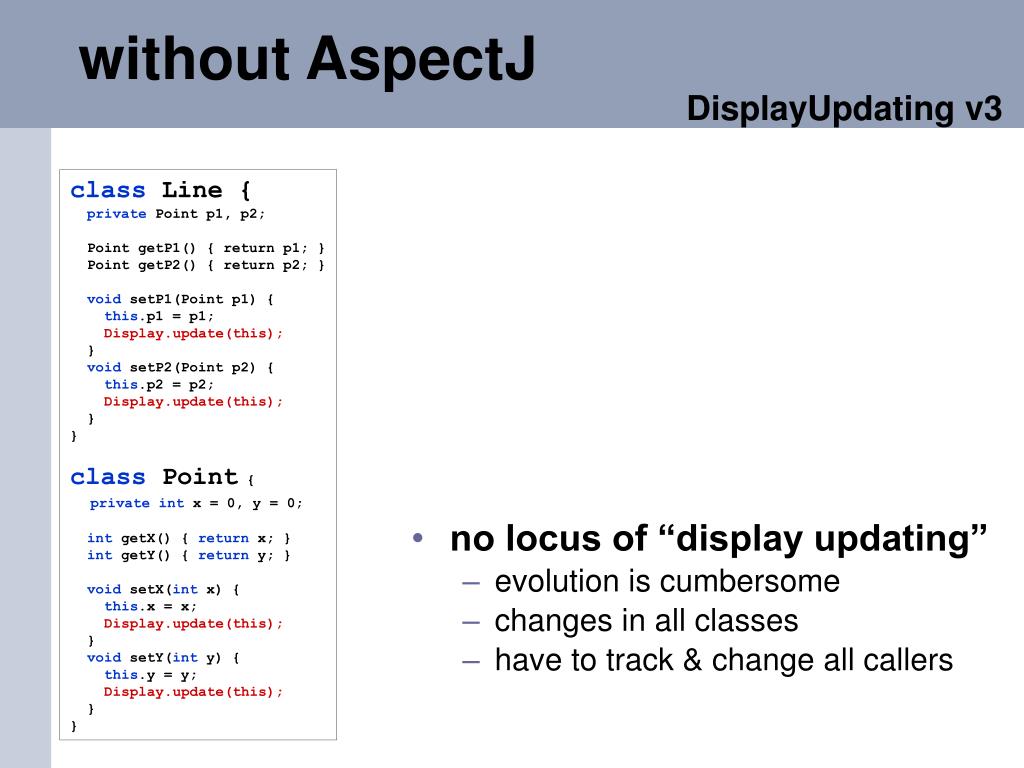 without AspectJ

DisplayUpdating v3

class Line {
  private Point p1, p2;

  Point getP1() { return p1; }
  Point getP2() { return p2; }

  void setP1(Point p1) {
    this.p1 = p1;
    Display.update(this);
  }
  void setP2(Point p2) {
    this.p2 = p2;
    Display.update(this);
  }
}

class Point {
  private int x = 0, y = 0;

  int getX() { return x; }
  int getY() { return y; }

  void setX(int x) {
    this.x = x;
    Display.update(this);
  }
  void setY(int y) {
    this.y = y;
    Display.update(this);
  }
}

• no locus of “display updating”
– evolution is cumbersome
– changes in all classes
– have to track & change all callers